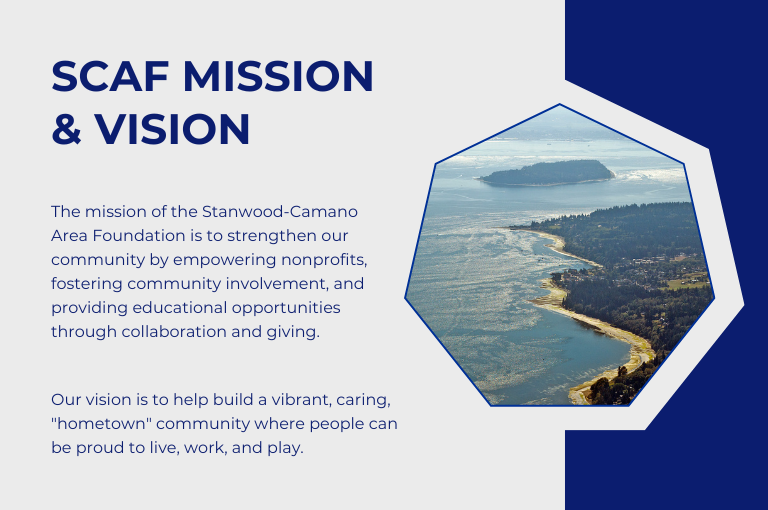 SCAF MISSION & VISION

The mission of the Stanwood-Camano Area Foundation is to strengthen our community by empowering nonprofits, fostering community involvement, and providing educational opportunities through collaboration and giving.

Our vision is to help build a vibrant, caring, "hometown" community where people can be proud to live, work, and play.